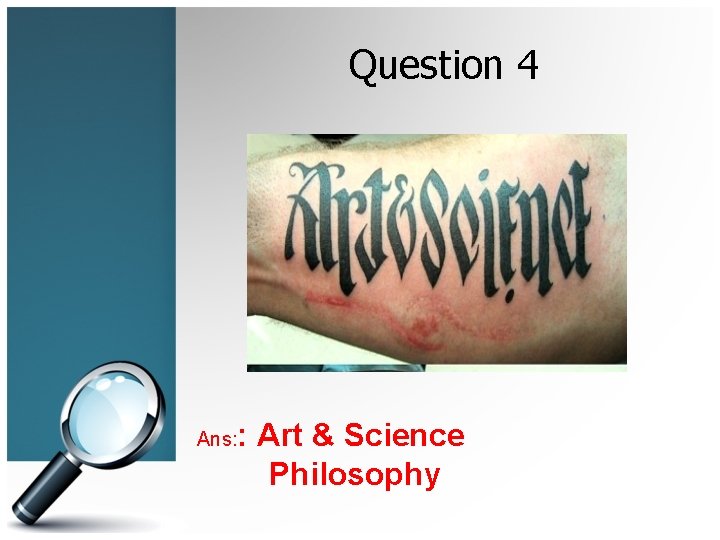 Question 4

Art&Science

Ans:: Art & Science Philosophy